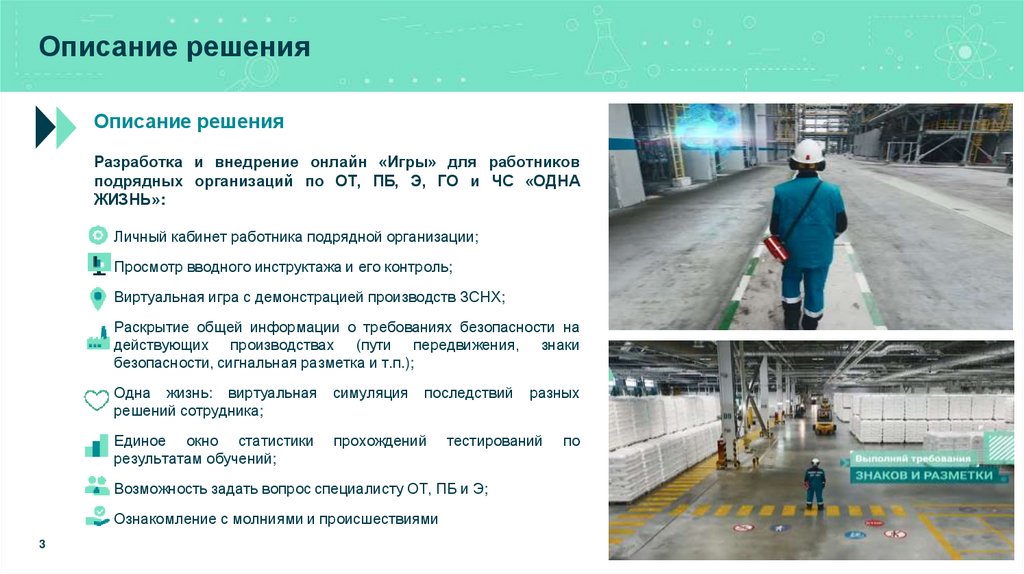 Описание решения

Описание решения

Разработка и внедрение онлайн «Игры» для работников подрядных организаций по ОТ, ПБ, Э, ГО и ЧС «ОДНА ЖИЗНЬ»:

Личный кабинет работника подрядной организации;

Просмотр вводного инструктажа и его контроль;

Виртуальная игра с демонстрацией производств ЗСНХ;

Раскрытие общей информации о требованиях безопасности на действующих производствах (пути передвижения, знаки безопасности, сигнальная разметка и т.п.);

Одна жизнь: виртуальная симуляция последствий разных решений сотрудника;

Единое окно статистики прохождений тестирований по результатам обучений;

Возможность задать вопрос специалисту ОТ, ПБ и Э;

Ознакомление с молниями и происшествиями

Выполняй требования
ЗНАКОВ И РАЗМЕТКИ

3